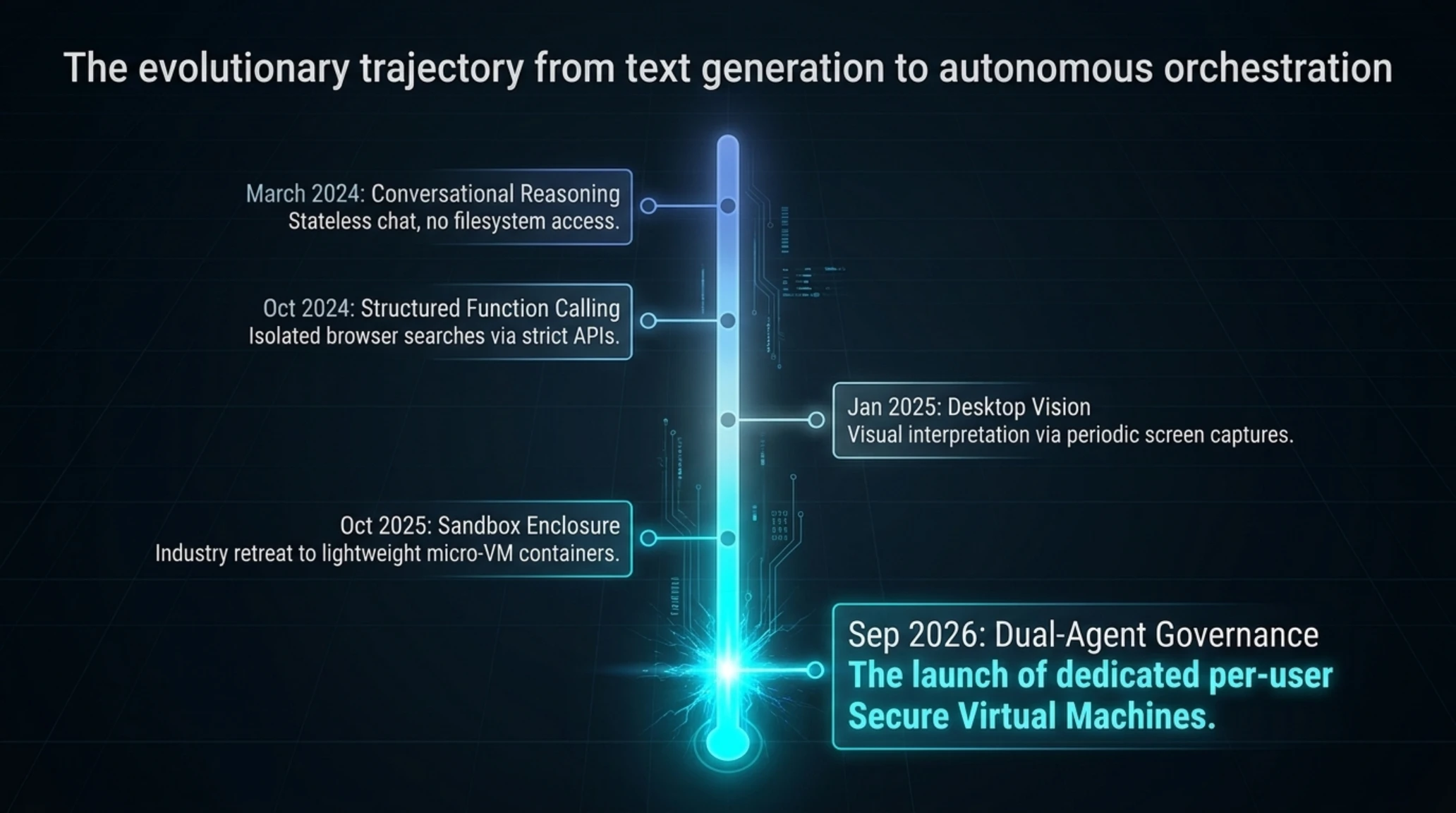 The evolutionary trajectory from text generation to autonomous orchestration

March 2024: Conversational Reasoning
Stateless chat, no filesystem access.

Oct 2024: Structured Function Calling
Isolated browser searches via strict APIs.

Jan 2025: Desktop Vision
Visual interpretation via periodic screen captures.

Oct 2025: Sandbox Enclosure
Industry retreat to lightweight micro-VM containers.

Sep 2026: Dual-Agent Governance
The launch of dedicated per-user Secure Virtual Machines.